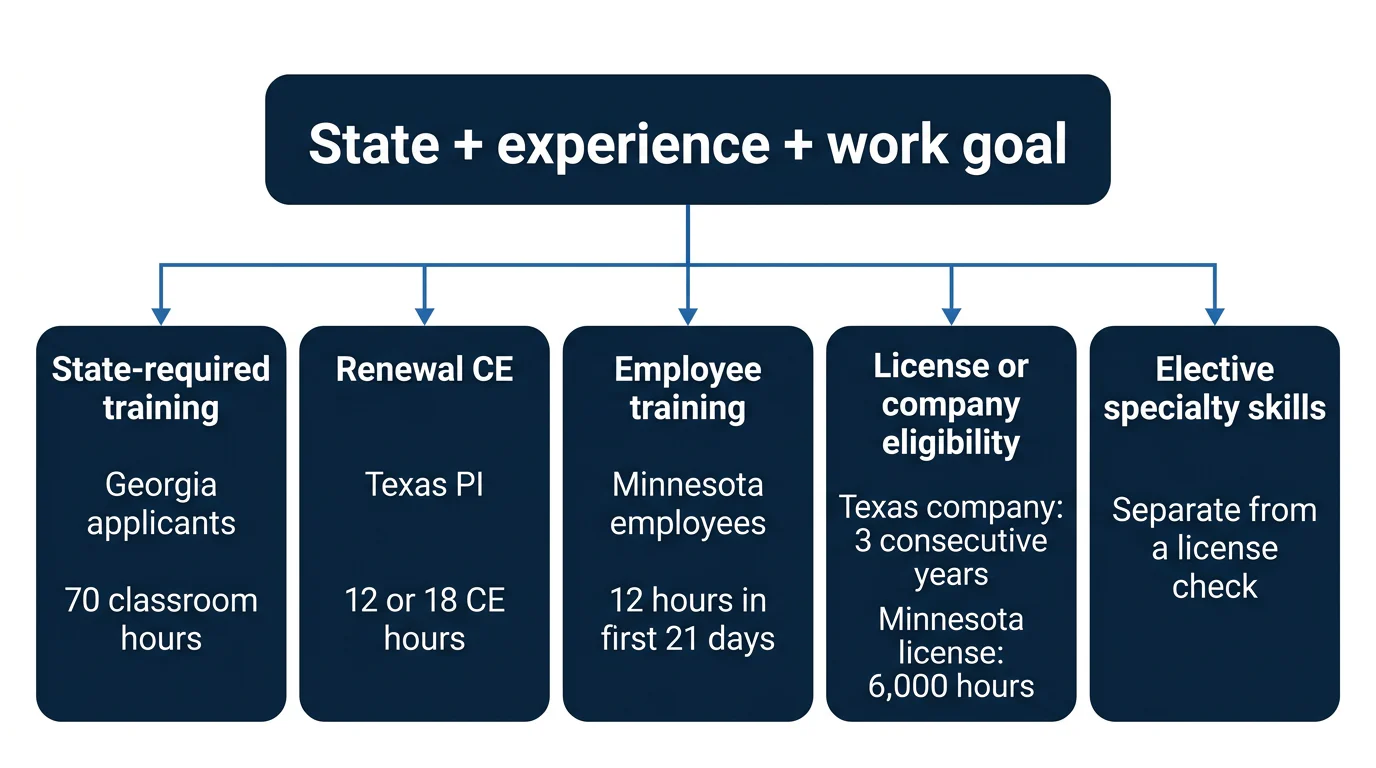 State + experience + work goal

State-required training

Georgia applicants

70 classroom hours

Renewal CE

Texas PI

12 or 18 CE hours

Employee training

Minnesota employees

12 hours in first 21 days

License or company eligibility

Texas company: 3 consecutive years

Minnesota license: 6,000 hours

Elective specialty skills

Separate from a license check